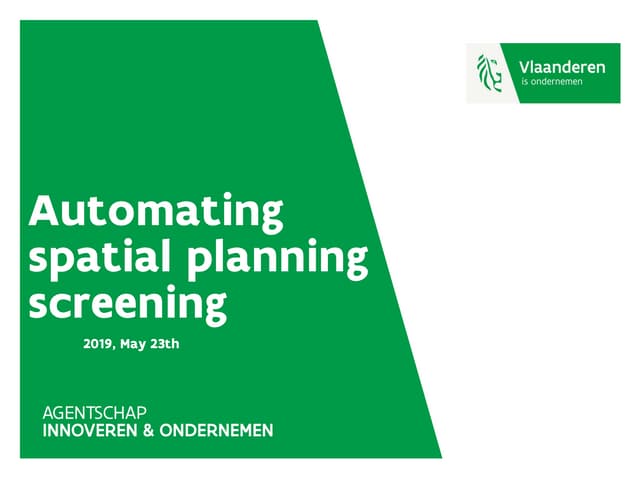 Vlaanderen
is ondernemen

Automating spatial planning screening

2019, May 23th

AGENTSCHAP
INNOVEREN & ONDERNEMEN